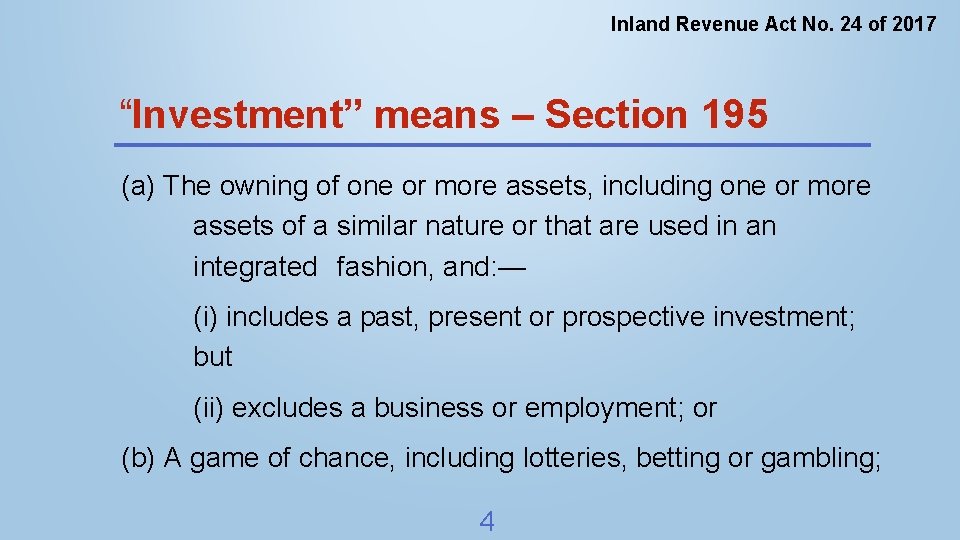 Inland Revenue Act No. 24 of 2017

“Investment” means – Section 195

(a) The owning of one or more assets, including one or more assets of a similar nature or that are used in an integrated fashion, and:—

(i) includes a past, present or prospective investment; but

(ii) excludes a business or employment; or

(b) A game of chance, including lotteries, betting or gambling;

4